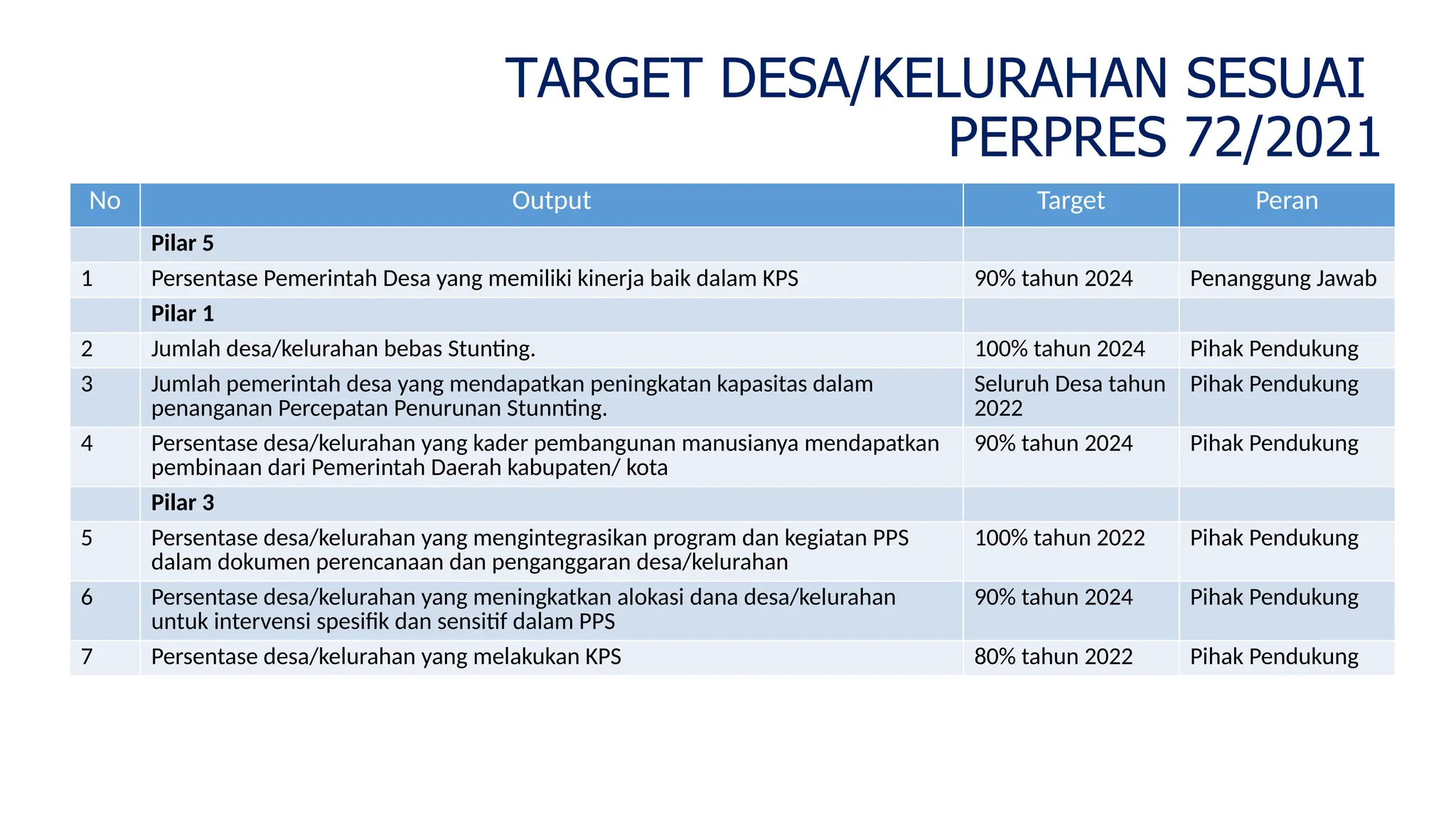 TARGET DESA/KELURAHAN SESUAI PERPRES 72/2021

| No | Output | Target | Peran |
|---|---|---|---|
| | **Pilar 5** | | |
| 1 | Persentase Pemerintah Desa yang memiliki kinerja baik dalam KPS | 90% tahun 2024 | Penanggung Jawab |
| | **Pilar 1** | | |
| 2 | Jumlah desa/kelurahan bebas Stunting. | 100% tahun 2024 | Pihak Pendukung |
| 3 | Jumlah pemerintah desa yang mendapatkan peningkatan kapasitas dalam penanganan Percepatan Penurunan Stunnting. | Seluruh Desa tahun 2022 | Pihak Pendukung |
| 4 | Persentase desa/kelurahan yang kader pembangunan manusianya mendapatkan pembinaan dari Pemerintah Daerah kabupaten/ kota | 90% tahun 2024 | Pihak Pendukung |
| | **Pilar 3** | | |
| 5 | Persentase desa/kelurahan yang mengintegrasikan program dan kegiatan PPS dalam dokumen perencanaan dan penganggaran desa/kelurahan | 100% tahun 2022 | Pihak Pendukung |
| 6 | Persentase desa/kelurahan yang meningkatkan alokasi dana desa/kelurahan untuk intervensi spesifik dan sensitif dalam PPS | 90% tahun 2024 | Pihak Pendukung |
| 7 | Persentase desa/kelurahan yang melakukan KPS | 80% tahun 2022 | Pihak Pendukung |